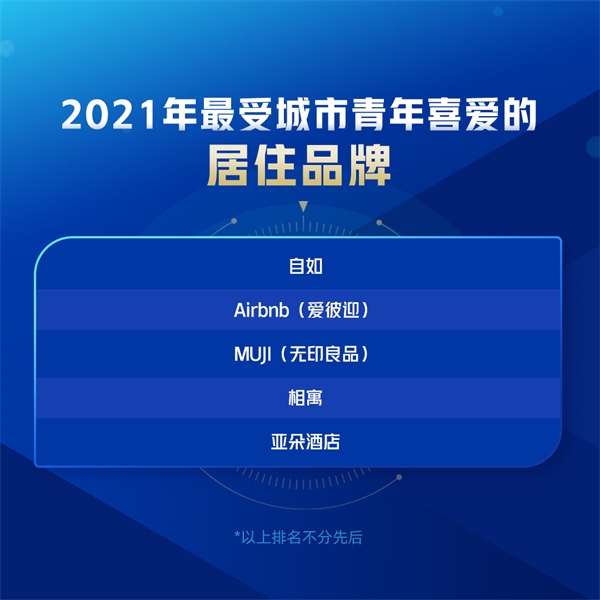 2021年最受城市青年喜爱的
居住品牌

自如

Airbnb（爱彼迎）

MUJI（无印良品）

相寓

亚朵酒店

*以上排名不分先后